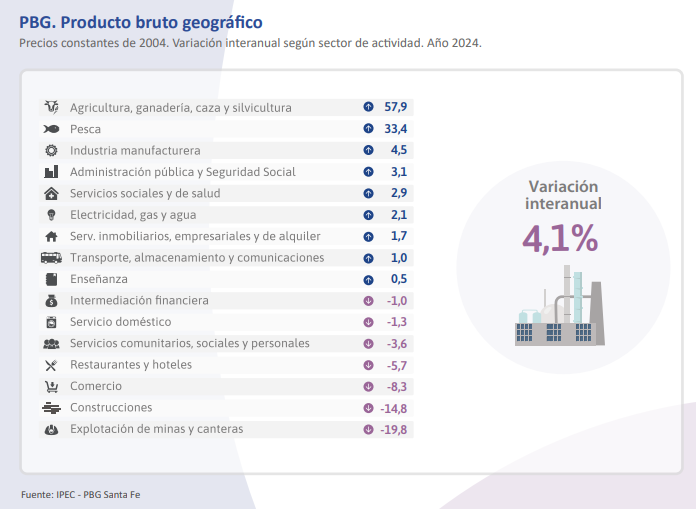 PBG. Producto bruto geográfico
Precios constantes de 2004. Variación interanual según sector de actividad. Año 2024.

| | |
|---|---|
| Agricultura, ganadería, caza y silvicultura | 57,9 |
| Pesca | 33,4 |
| Industria manufacturera | 4,5 |
| Administración pública y Seguridad Social | 3,1 |
| Servicios sociales y de salud | 2,9 |
| Electricidad, gas y agua | 2,1 |
| Serv. inmobiliarios, empresariales y de alquiler | 1,7 |
| Transporte, almacenamiento y comunicaciones | 1,0 |
| Enseñanza | 0,5 |
| Intermediación financiera | -1,0 |
| Servicio doméstico | -1,3 |
| Servicios comunitarios, sociales y personales | -3,6 |
| Restaurantes y hoteles | -5,7 |
| Comercio | -8,3 |
| Construcciones | -14,8 |
| Explotación de minas y canteras | -19,8 |

Variación interanual
4,1%

Fuente: IPEC - PBG Santa Fe